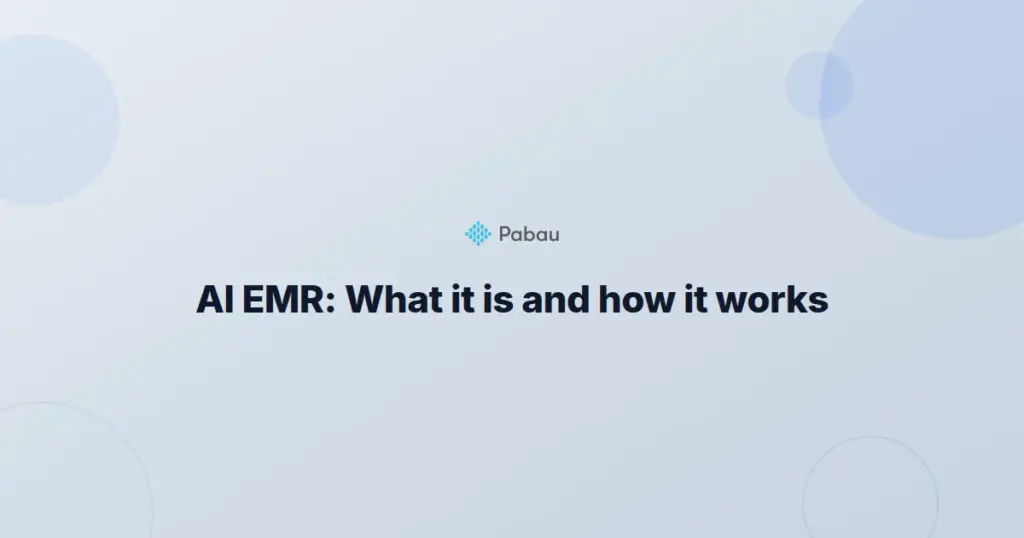 Pabau

AI EMR: What it is and how it works